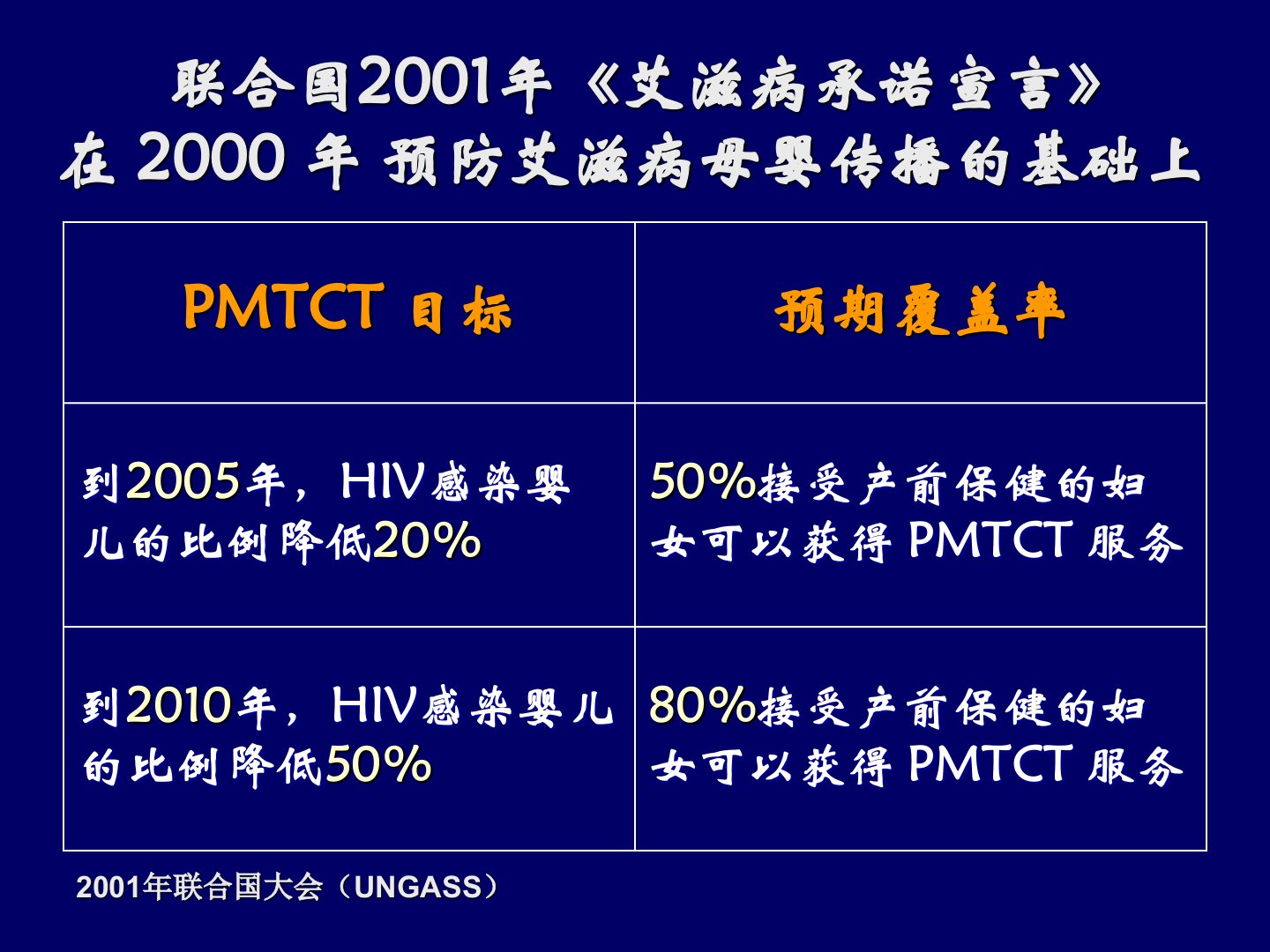 联合国2001年《艾滋病承诺宣言》
在 2000 年 预防艾滋病母婴传播的基础上

| PMTCT 目标 | 预期覆盖率 |
|---|---|
| 到2005年，HIV感染婴儿的比例降低20% | 50%接受产前保健的妇女可以获得 PMTCT 服务 |
| 到2010年，HIV感染婴儿的比例降低50% | 80%接受产前保健的妇女可以获得 PMTCT 服务 |

2001年联合国大会（UNGASS）